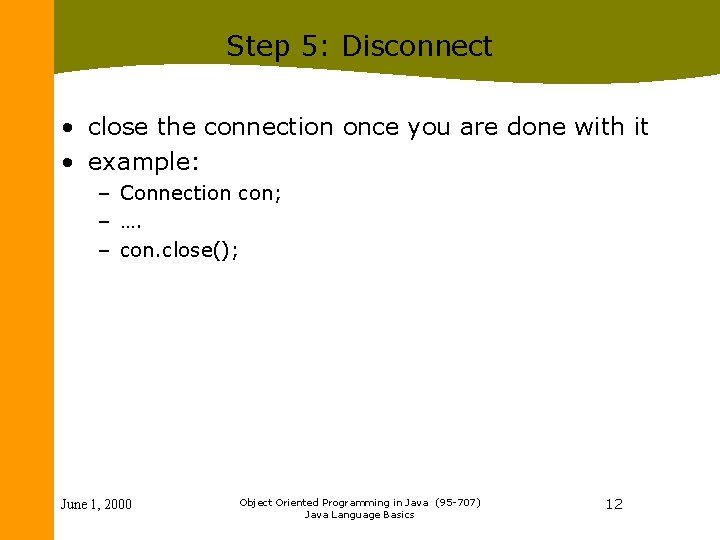 Step 5: Disconnect

• close the connection once you are done with it
• example:
– Connection con;
– ….
– con.close();

June 1, 2000

Object Oriented Programming in Java (95-707)
Java Language Basics

12